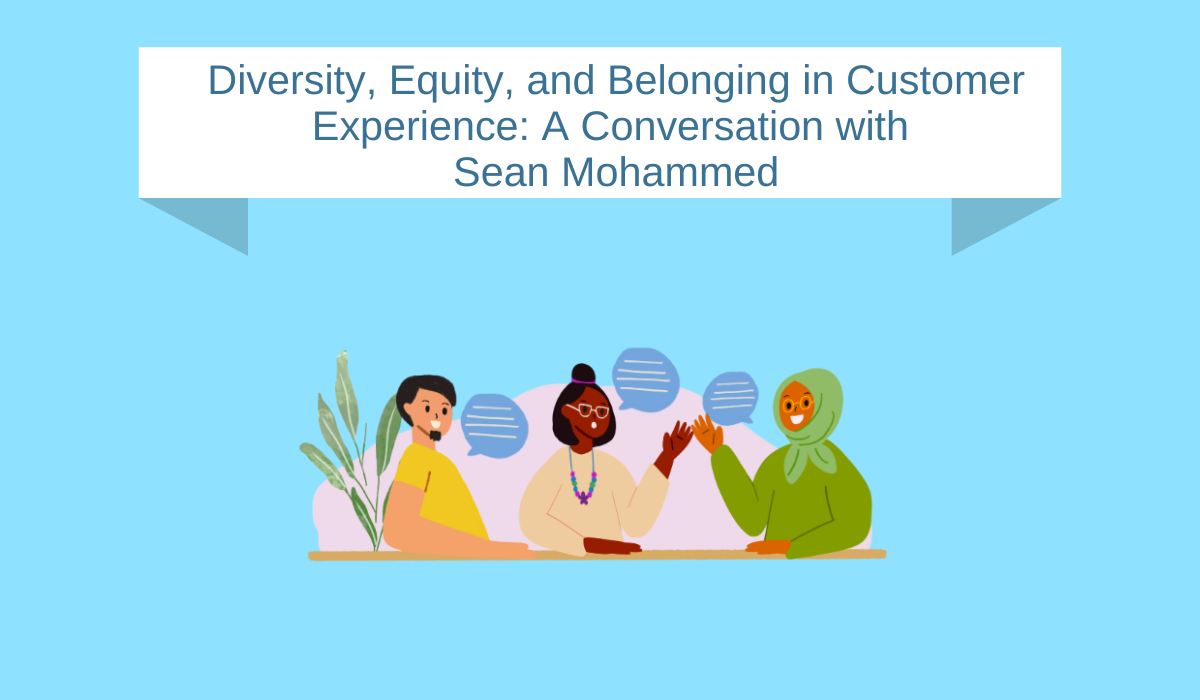 Diversity, Equity, and Belonging in Customer Experience: A Conversation with Sean Mohammed